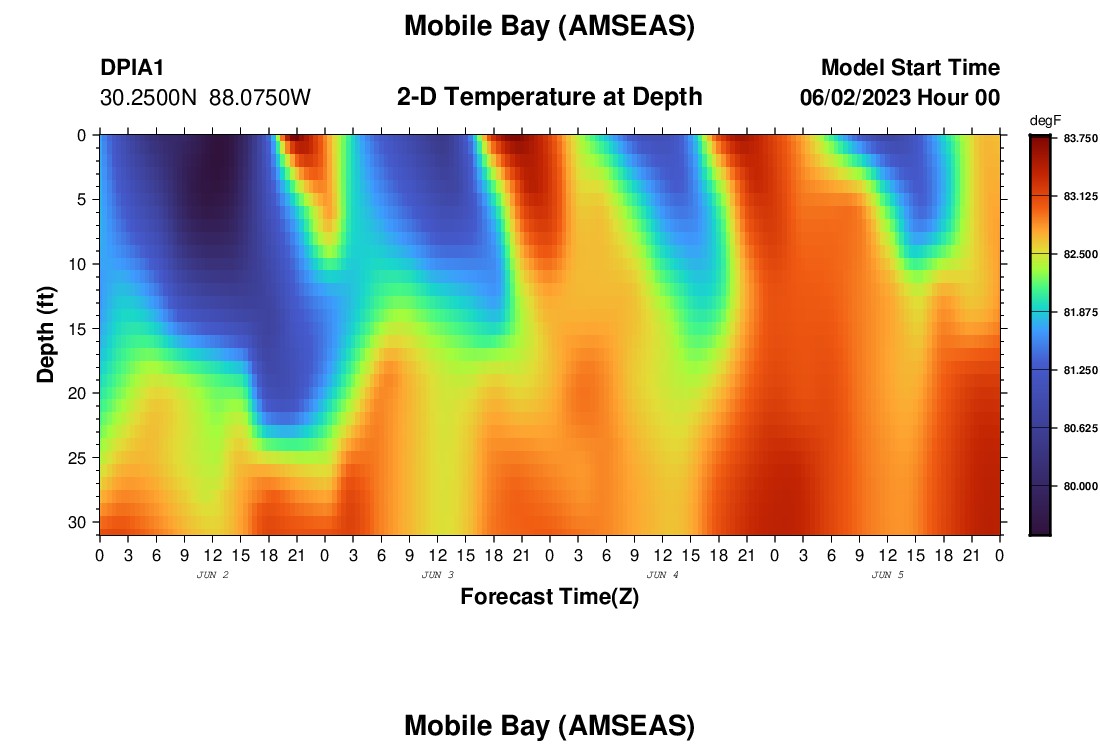 Mobile Bay (AMSEAS)

DPIA1
30.2500N 88.0750W

2-D Temperature at Depth

Model Start Time
06/02/2023 Hour 00

degF
83.750
83.125
82.500
81.875
81.250
80.625
80.000

Depth (ft)
0
5
10
15
20
25
30

0 3 6 9 12 15 18 21 0 3 6 9 12 15 18 21 0 3 6 9 12 15 18 21 0 3 6 9 12 15 18 21 0
JUN 2
JUN 3
JUN 4
JUN 5
Forecast Time(Z)

Mobile Bay (AMSEAS)